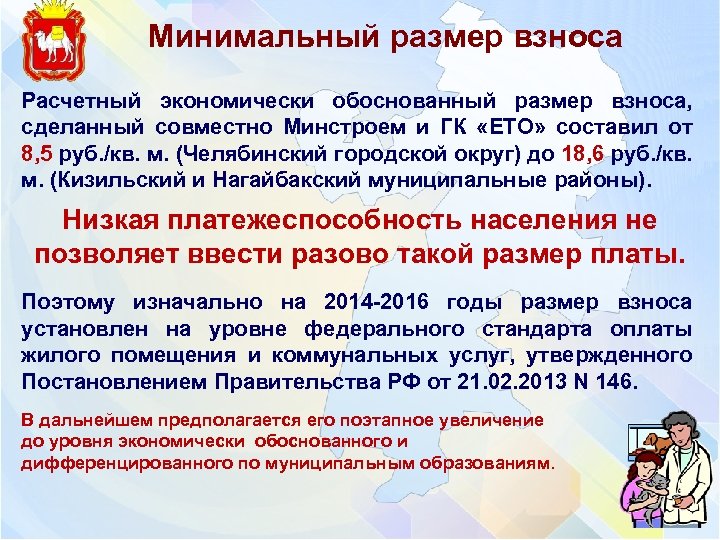 Минимальный размер взноса

Расчетный экономически обоснованный размер взноса, сделанный совместно Минстроем и ГК «ЕТО» составил от 8,5 руб./кв. м. (Челябинский городской округ) до 18,6 руб./кв. м. (Кизильский и Нагайбакский муниципальные районы).

Низкая платежеспособность населения не позволяет ввести разово такой размер платы.

Поэтому изначально на 2014-2016 годы размер взноса установлен на уровне федерального стандарта оплаты жилого помещения и коммунальных услуг, утвержденного Постановлением Правительства РФ от 21.02.2013 N 146.

В дальнейшем предполагается его поэтапное увеличение до уровня экономически обоснованного и дифференцированного по муниципальным образованиям.